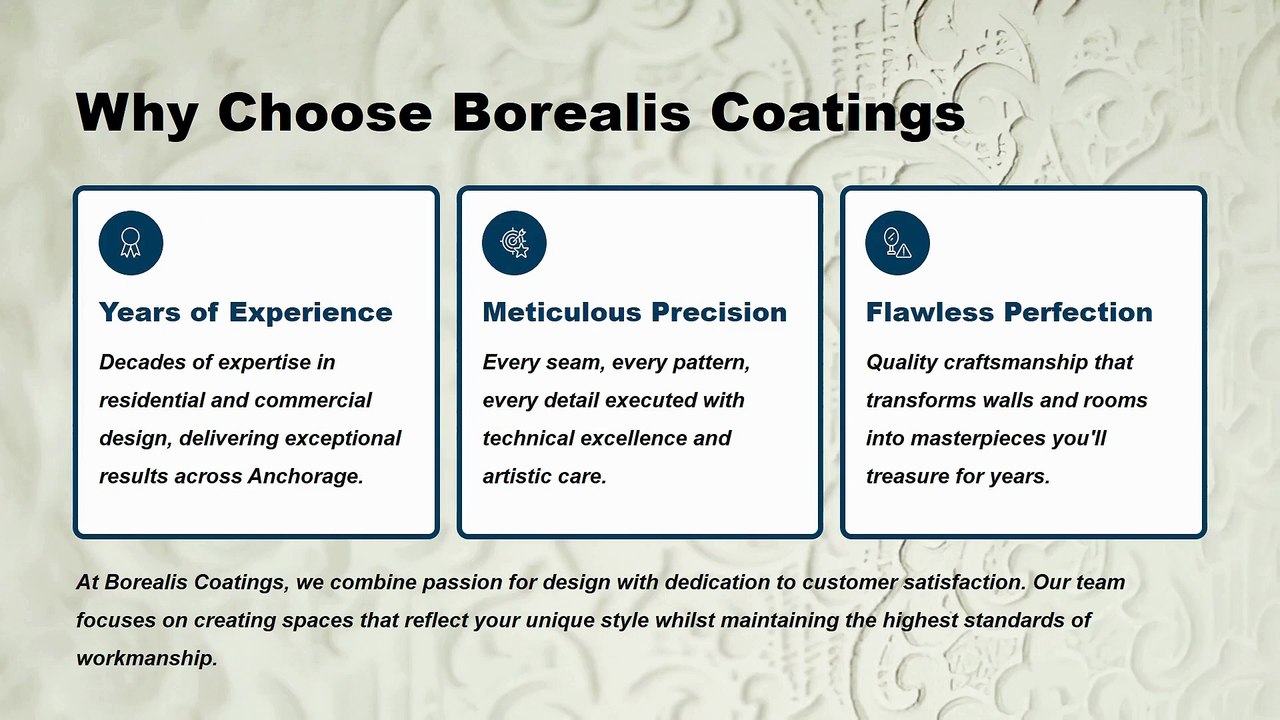 Why Choose Borealis Coatings

Years of Experience

Decades of expertise in residential and commercial design, delivering exceptional results across Anchorage.

Meticulous Precision

Every seam, every pattern, every detail executed with technical excellence and artistic care.

Flawless Perfection

Quality craftsmanship that transforms walls and rooms into masterpieces you'll treasure for years.

At Borealis Coatings, we combine passion for design with dedication to customer satisfaction. Our team focuses on creating spaces that reflect your unique style whilst maintaining the highest standards of workmanship.